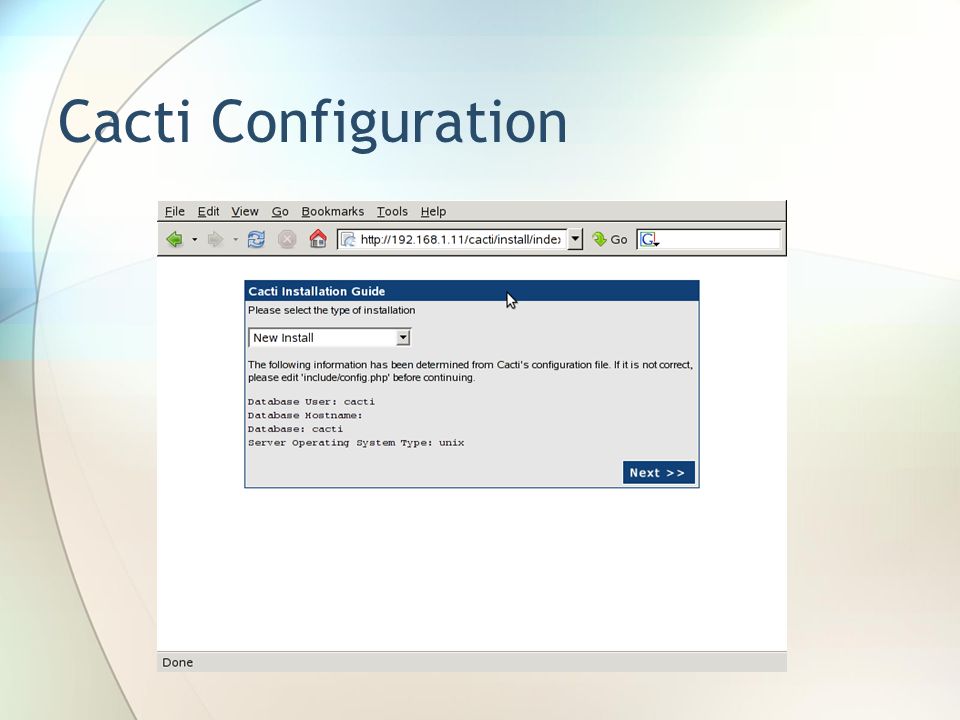 Cacti Configuration

File Edit View Go Bookmarks Tools Help

http://192.168.1.11/cacti/install/index

Go

Cacti Installation Guide

Please select the type of installation

New Install

The following information has been determined from Cacti's configuration file. If it is not correct, please edit 'include/config.php' before continuing.

Database User: cacti
Database Hostname:
Database: cacti
Server Operating System Type: unix

Next >>

Done